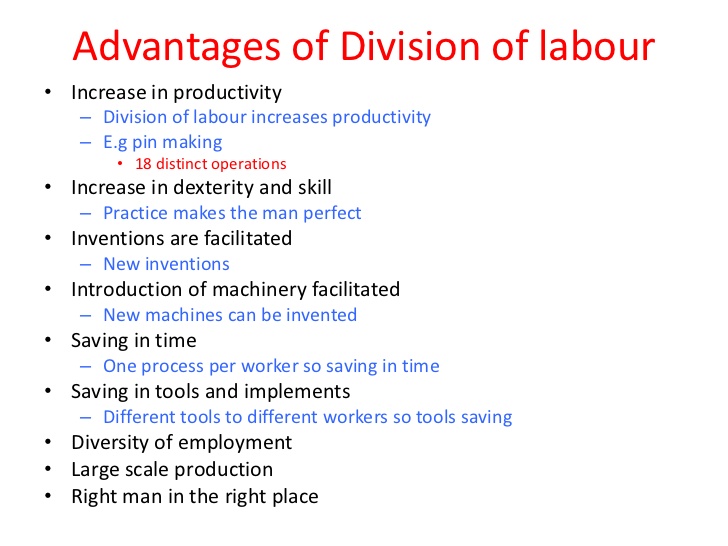 Advantages of Division of labour

• Increase in productivity
  – Division of labour increases productivity
  – E.g pin making
    • 18 distinct operations
• Increase in dexterity and skill
  – Practice makes the man perfect
• Inventions are facilitated
  – New inventions
• Introduction of machinery facilitated
  – New machines can be invented
• Saving in time
  – One process per worker so saving in time
• Saving in tools and implements
  – Different tools to different workers so tools saving
• Diversity of employment
• Large scale production
• Right man in the right place